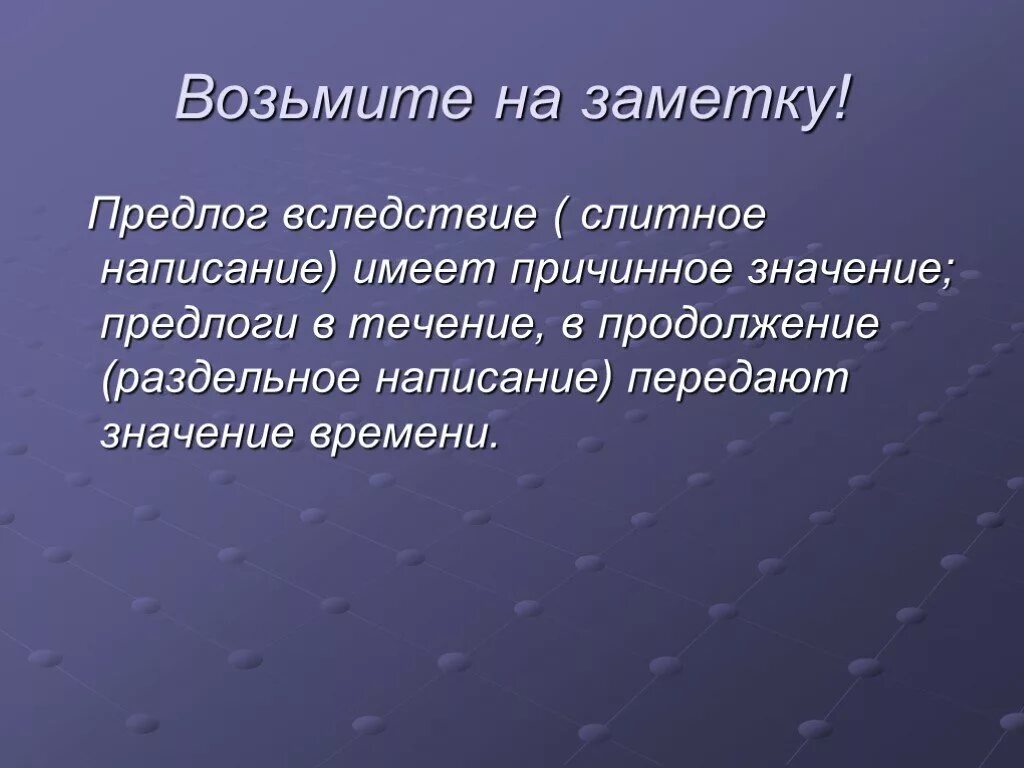 Возьмите на заметку!

Предлог вследствие ( слитное написание) имеет причинное значение; предлоги в течение, в продолжение (раздельное написание) передают значение времени.